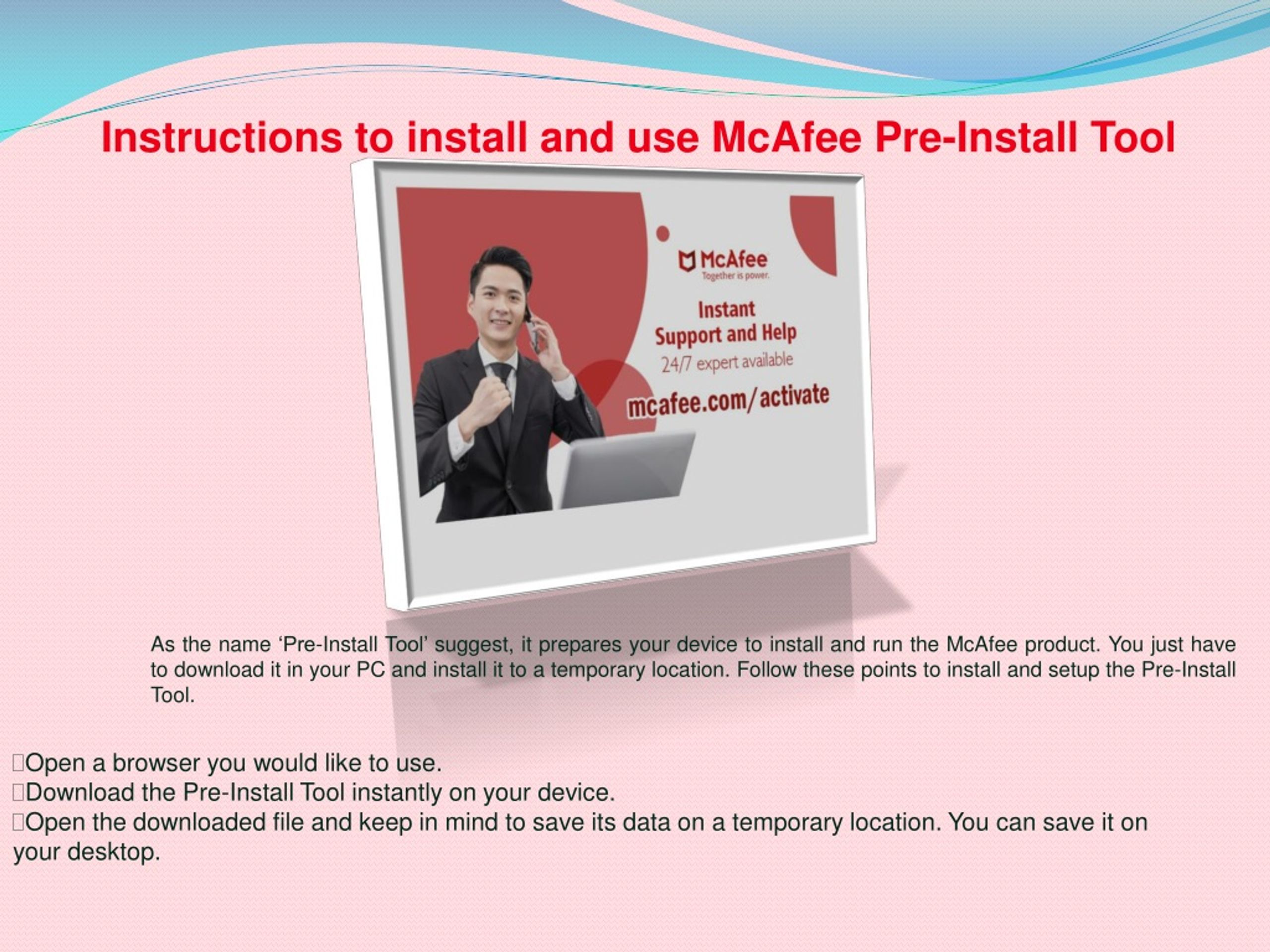 Instructions to install and use McAfee Pre-Install Tool

McAfee
Together is power.

Instant
Support and Help
24/7 expert available
mcafee.com/activate

As the name ‘Pre-Install Tool’ suggest, it prepares your device to install and run the McAfee product. You just have to download it in your PC and install it to a temporary location. Follow these points to install and setup the Pre-Install Tool.

Open a browser you would like to use.
Download the Pre-Install Tool instantly on your device.
Open the downloaded file and keep in mind to save its data on a temporary location. You can save it on your desktop.